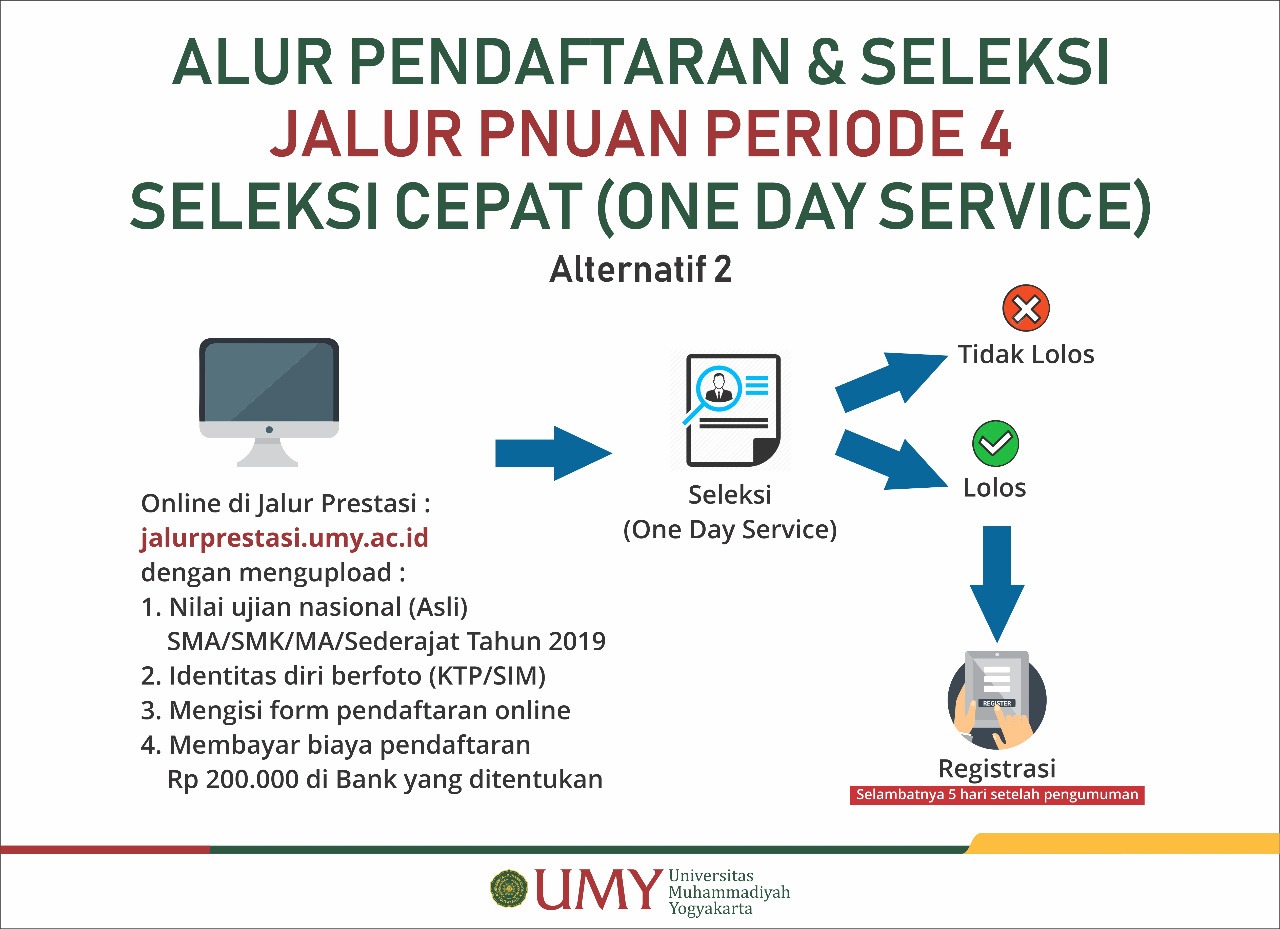 ALUR PENDAFTARAN & SELEKSI
JALUR PNUAN PERIODE 4
SELEKSI CEPAT (ONE DAY SERVICE)
Alternatif 2

Online di Jalur Prestasi :
jalurprestasi.umy.ac.id
dengan mengupload :
1. Nilai ujian nasional (Asli) SMA/SMK/MA/Sederajat Tahun 2019
2. Identitas diri berfoto (KTP/SIM)
3. Mengisi form pendaftaran online
4. Membayar biaya pendaftaran Rp 200.000 di Bank yang ditentukan

Seleksi
(One Day Service)

Tidak Lolos

Lolos

REGISTER

Registrasi
Selambatnya 5 hari setelah pengumuman

UMY Universitas Muhammadiyah Yogyakarta